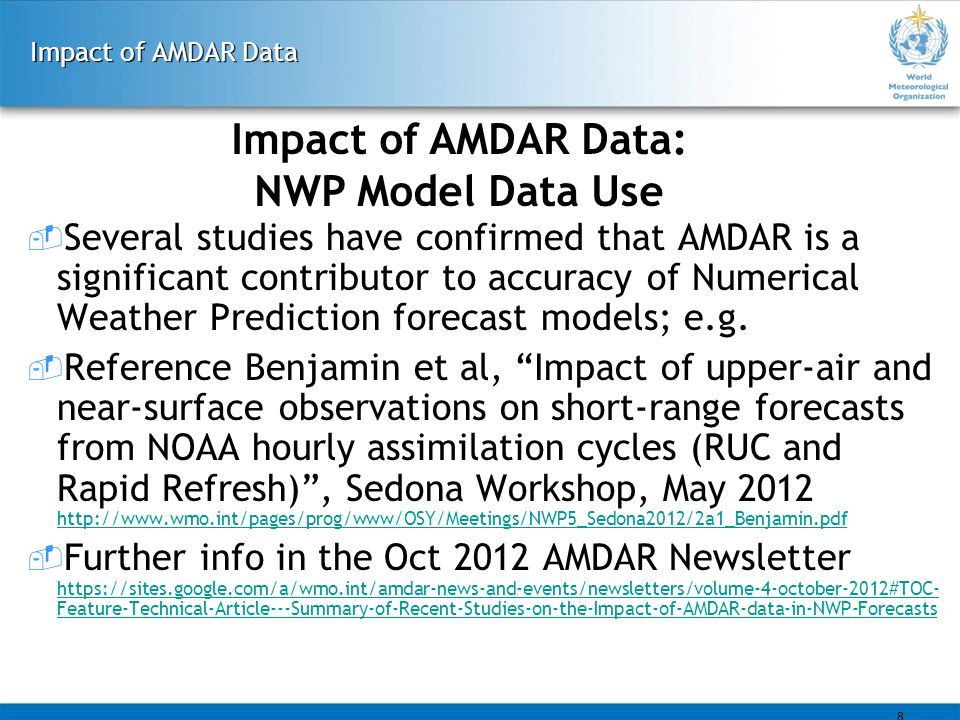 Impact of AMDAR Data

World Meteorological Organization

Impact of AMDAR Data:
NWP Model Data Use

Several studies have confirmed that AMDAR is a significant contributor to accuracy of Numerical Weather Prediction forecast models; e.g.

Reference Benjamin et al, “Impact of upper-air and near-surface observations on short-range forecasts from NOAA hourly assimilation cycles (RUC and Rapid Refresh)”, Sedona Workshop, May 2012
http://www.wmo.int/pages/prog/www/OSY/Meetings/NWP5_Sedona2012/2a1_Benjamin.pdf

Further info in the Oct 2012 AMDAR Newsletter
https://sites.google.com/a/wmo.int/amdar-news-and-events/newsletters/volume-4-october-2012#TOC-Feature-Technical-Article---Summary-of-Recent-Studies-on-the-Impact-of-AMDAR-data-in-NWP-Forecasts

8